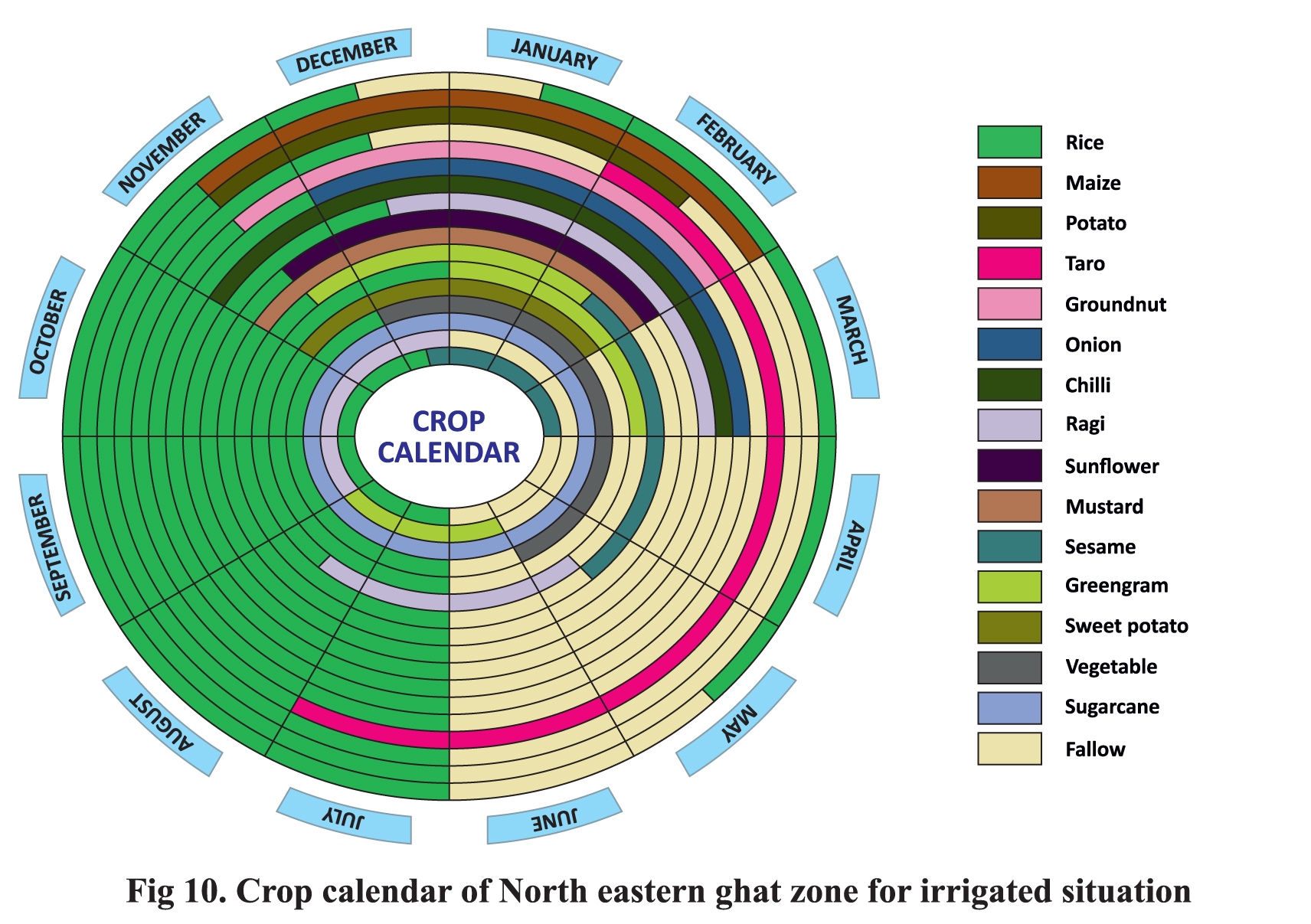 JANUARY
FEBRUARY
MARCH
APRIL
MAY
JUNE
JULY
AUGUST
SEPTEMBER
OCTOBER
NOVEMBER
DECEMBER

CROP CALENDAR

Rice
Maize
Potato
Taro
Groundnut
Onion
Chilli
Ragi
Sunflower
Mustard
Sesame
Greengram
Sweet potato
Vegetable
Sugarcane
Fallow

Fig 10. Crop calendar of North eastern ghat zone for irrigated situation